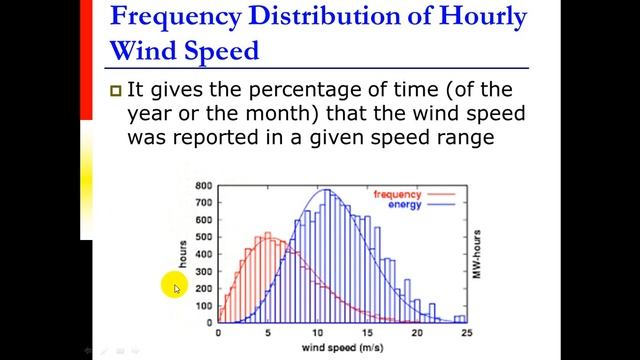 Frequency Distribution of Hourly Wind Speed

It gives the percentage of time (of the year or the month) that the wind speed was reported in a given speed range

800
700
600
500
400
300
200
100
0
hours
frequency
energy
MW-hours
0
5
10
15
20
25
wind speed (m/s)